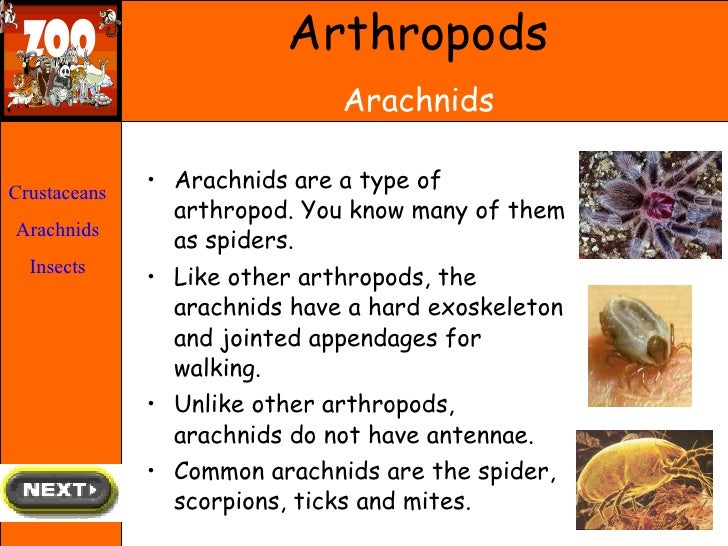 ZOO

Arthropods

Arachnids

Crustaceans

Arachnids

Insects

• Arachnids are a type of arthropod. You know many of them as spiders.

• Like other arthropods, the arachnids have a hard exoskeleton and jointed appendages for walking.

• Unlike other arthropods, arachnids do not have antennae.

• Common arachnids are the spider, scorpions, ticks and mites.

NEXT